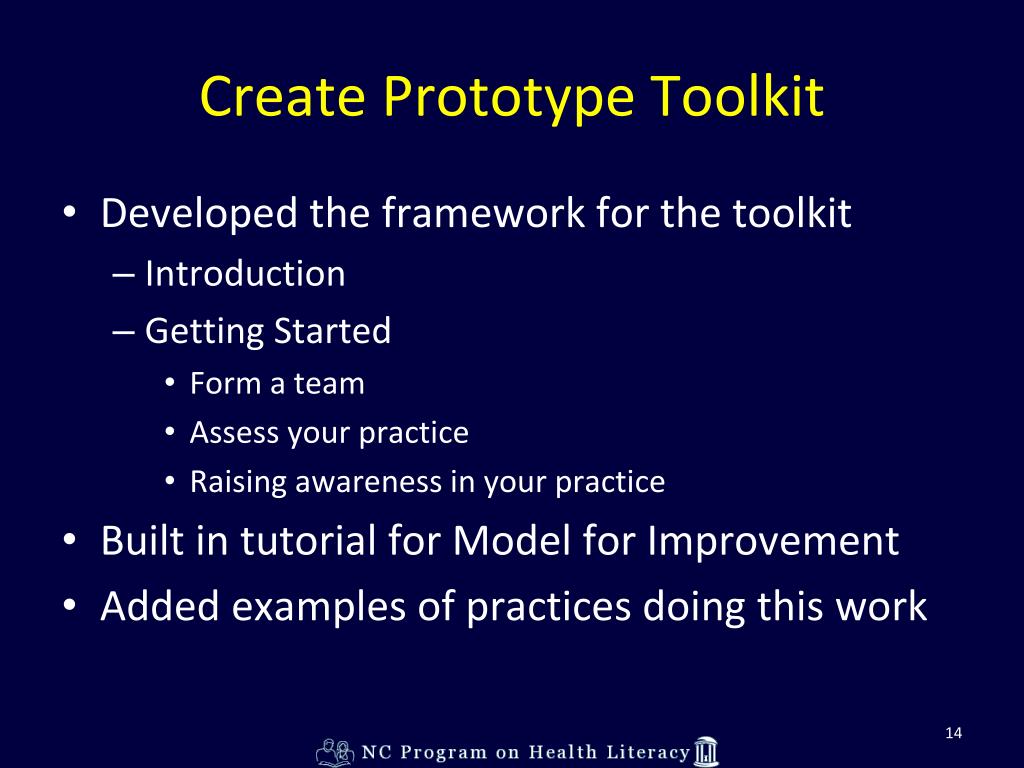 Create Prototype Toolkit

• Developed the framework for the toolkit
– Introduction
– Getting Started
• Form a team
• Assess your practice
• Raising awareness in your practice
• Built in tutorial for Model for Improvement
• Added examples of practices doing this work

14

NC Program on Health Literacy